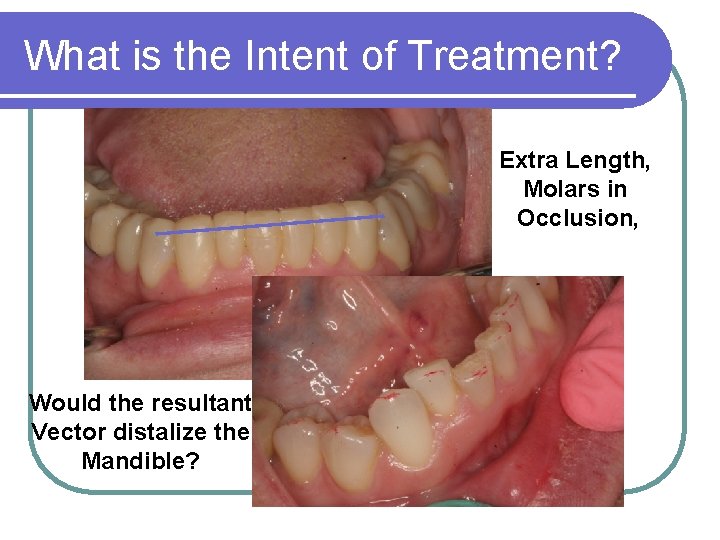 What is the Intent of Treatment?

Extra Length, Molars in Occlusion,

Would the resultant Vector distalize the Mandible?